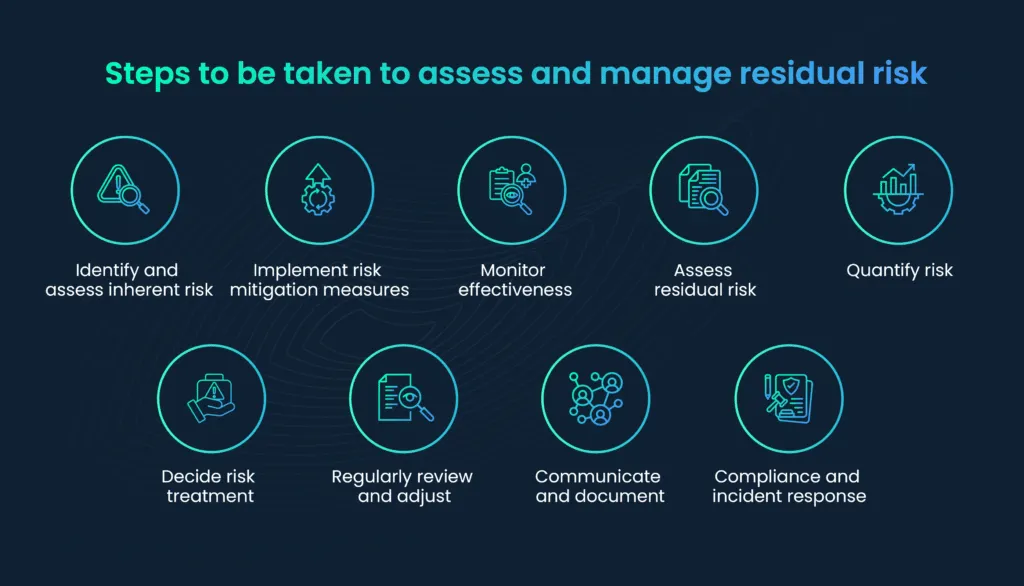 Steps to be taken to assess and manage residual risk

Identify and assess inherent risk

Implement risk mitigation measures

Monitor effectiveness

Assess residual risk

Quantify risk

Decide risk treatment

Regularly review and adjust

Communicate and document

Compliance and incident response